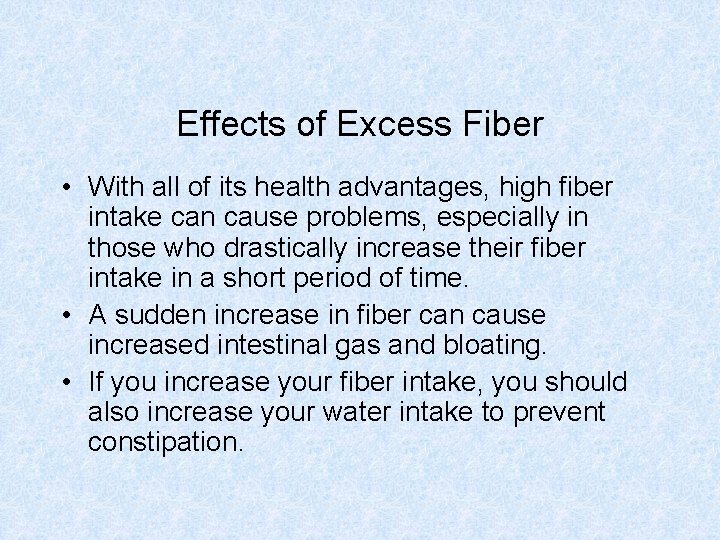 Effects of Excess Fiber

• With all of its health advantages, high fiber intake can cause problems, especially in those who drastically increase their fiber intake in a short period of time.
• A sudden increase in fiber can cause increased intestinal gas and bloating.
• If you increase your fiber intake, you should also increase your water intake to prevent constipation.